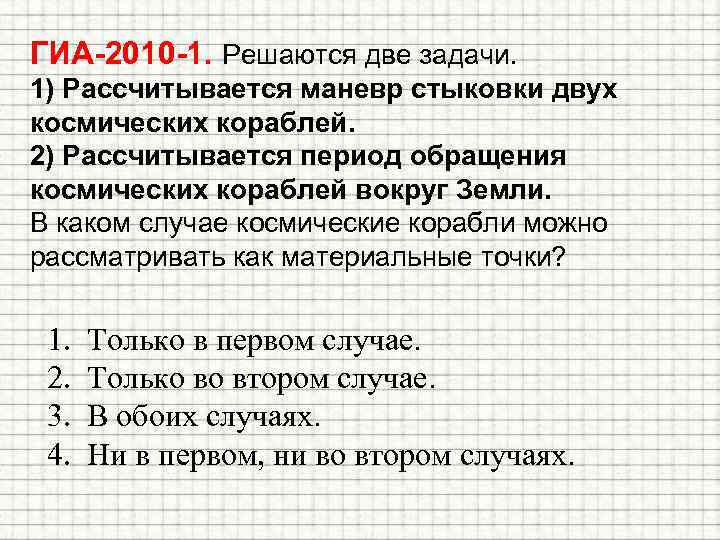 ГИА-2010-1. Решаются две задачи.
1) Рассчитывается маневр стыковки двух космических кораблей.
2) Рассчитывается период обращения космических кораблей вокруг Земли.
В каком случае космические корабли можно рассматривать как материальные точки?

1. Только в первом случае.
2. Только во втором случае.
3. В обоих случаях.
4. Ни в первом, ни во втором случаях.